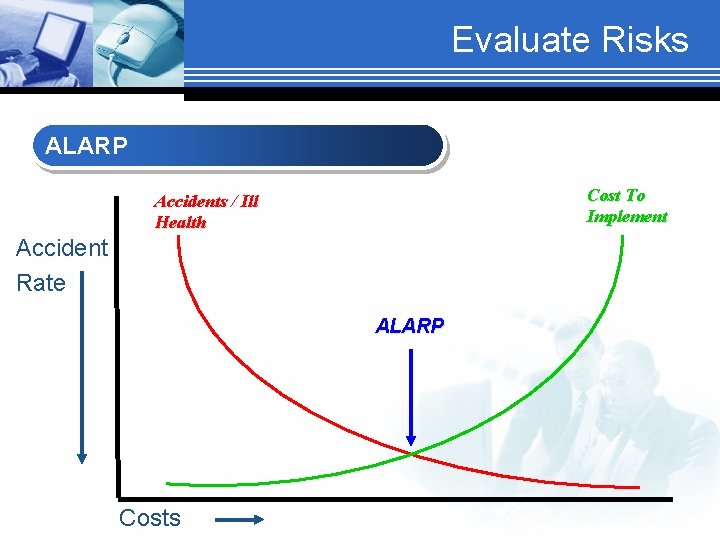 Evaluate Risks

ALARP

Accidents / Ill Health

Cost To Implement

Accident Rate

ALARP

Costs